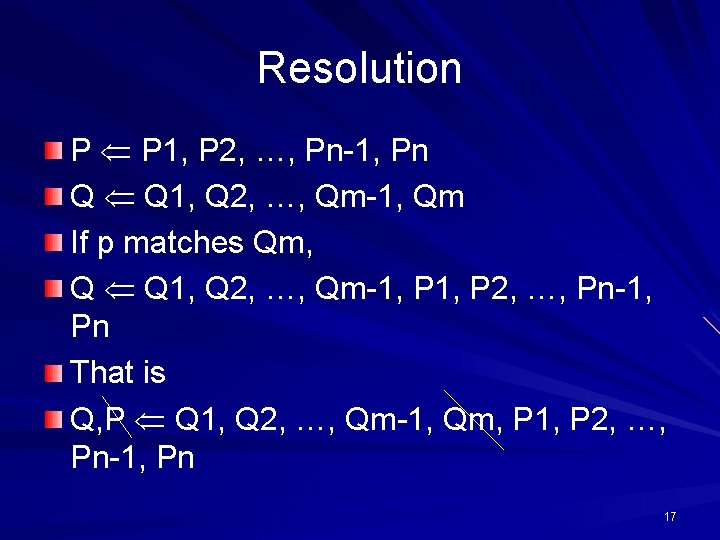 Resolution

P $\Leftarrow$ P1, P2, ..., Pn-1, Pn

Q $\Leftarrow$ Q1, Q2, …, Qm-1, Qm

If p matches Qm,

Q $\Leftarrow$ Q1, Q2, …, Qm-1, P1, P2, …, Pn-1, Pn

That is

Q,P $\Leftarrow$ Q1, Q2, …, Qm-1, Qm, P1, P2, …, Pn-1, Pn

17